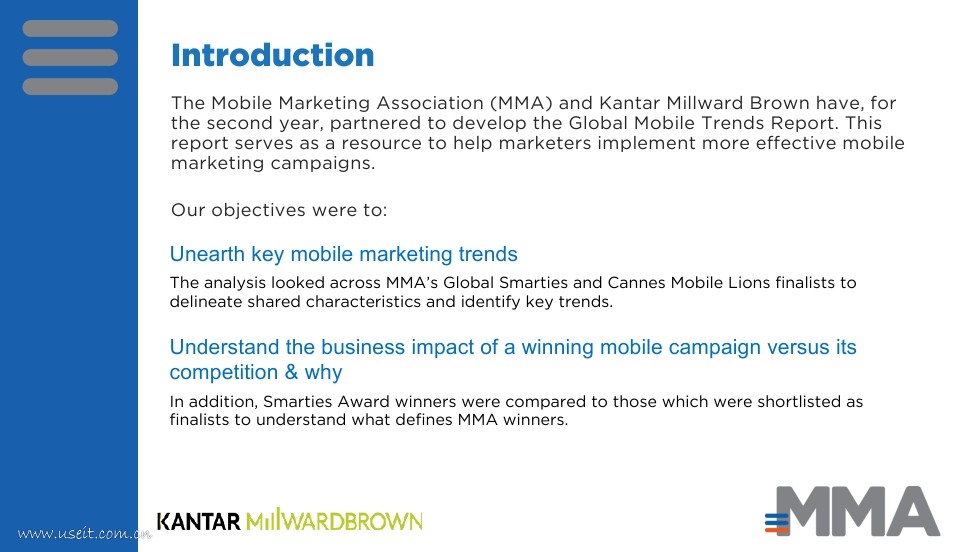 Introduction

The Mobile Marketing Association (MMA) and Kantar Millward Brown have, for the second year, partnered to develop the Global Mobile Trends Report. This report serves as a resource to help marketers implement more effective mobile marketing campaigns.

Our objectives were to:

Unearth key mobile marketing trends

The analysis looked across MMA's Global Smarties and Cannes Mobile Lions finalists to delineate shared characteristics and identify key trends.

Understand the business impact of a winning mobile campaign versus its competition & why

In addition, Smarties Award winners were compared to those which were shortlisted as finalists to understand what defines MMA winners.

www.useit.com.cn

KANTAR MILLWARDBROWN

MMA